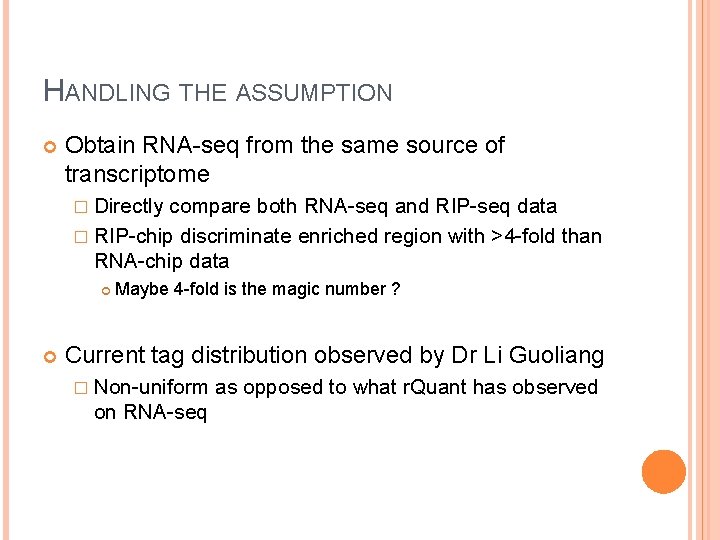 HANDLING THE ASSUMPTION

Obtain RNA-seq from the same source of transcriptome

Directly compare both RNA-seq and RIP-seq data

RIP-chip discriminate enriched region with >4-fold than RNA-chip data

Maybe 4-fold is the magic number ?

Current tag distribution observed by Dr Li Guoliang

Non-uniform as opposed to what rQuant has observed on RNA-seq